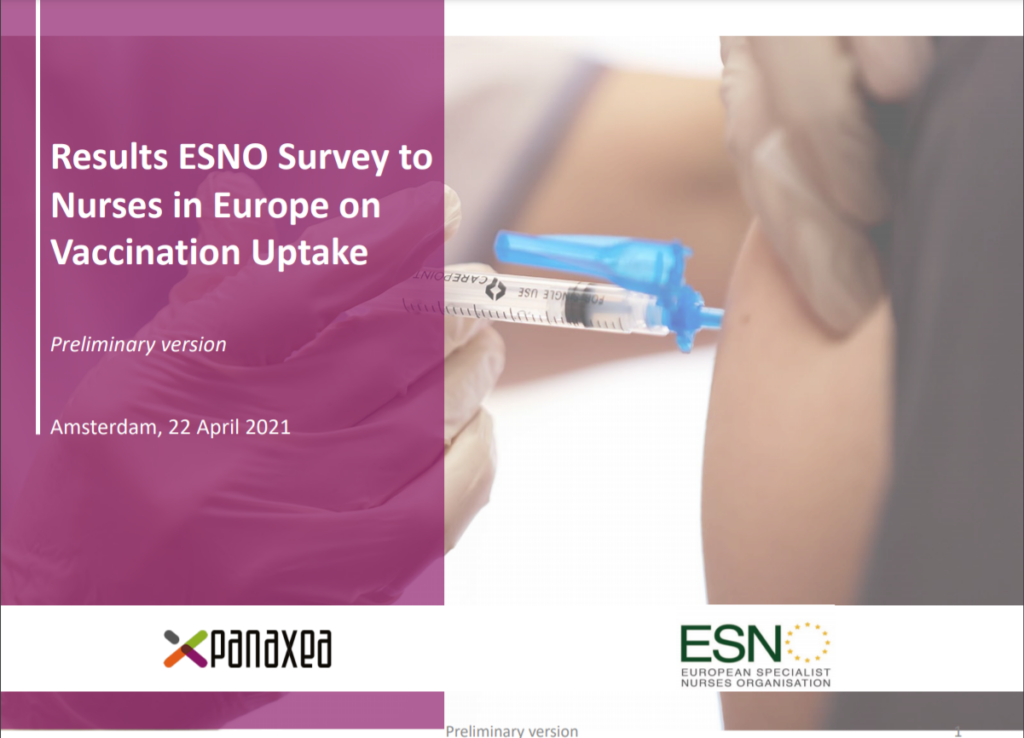 Results ESNO Survey to Nurses in Europe on Vaccination Uptake

Preliminary version

Amsterdam, 22 April 2021

CAREPOINT
FOR SINGLE USE

panaxea

ESNO
EUROPEAN SPECIALIST NURSES ORGANISATION

Preliminary version

1